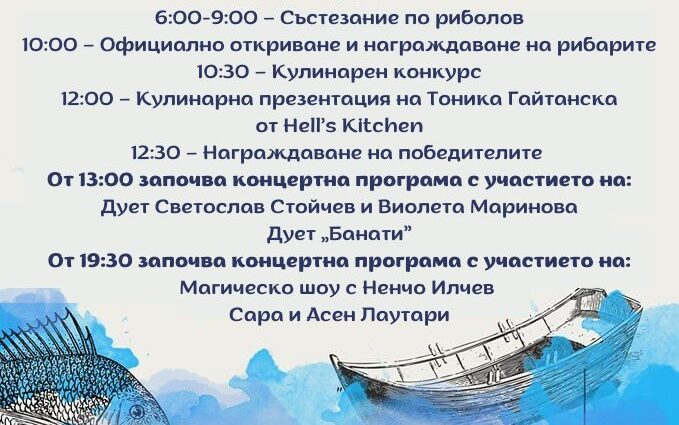 6:00-9:00 – Състезание по риболов
10:00 – Официално откриване и награждаване на рибарите
10:30 – Кулинарен конкурс
12:00 – Кулинарна презентация на Тоника Гайтанска от Hell's Kitchen
12:30 – Награждаване на победителите
От 13:00 започва концертна програма с участието на:
Дует Светослав Стойчев и Виолета Маринова
Дует „Банати"
От 19:30 започва концертна програма с участието на:
Магическо шоу с Ненчо Илчев
Сара и Асен Лаутари